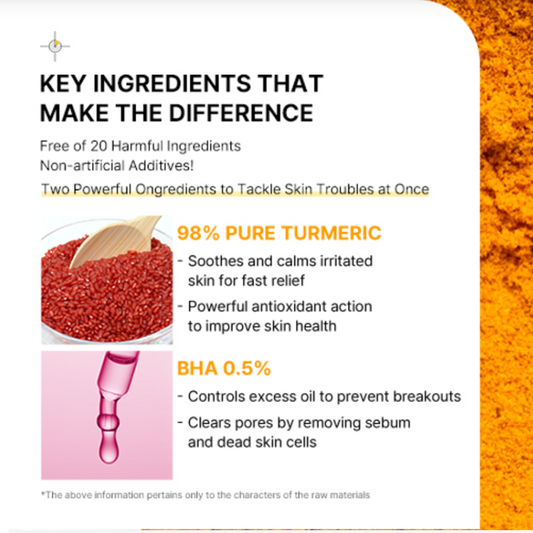 KEY INGREDIENTS THAT MAKE THE DIFFERENCE

Free of 20 Harmful Ingredients
Non-artificial Additives!

Two Powerful Ongredients to Tackle Skin Troubles at Once

98% PURE TURMERIC

- Soothes and calms irritated skin for fast relief
- Powerful antioxidant action to improve skin health

BHA 0.5%

- Controls excess oil to prevent breakouts
- Clears pores by removing sebum and dead skin cells

*The above information pertains only to the characters of the raw materials